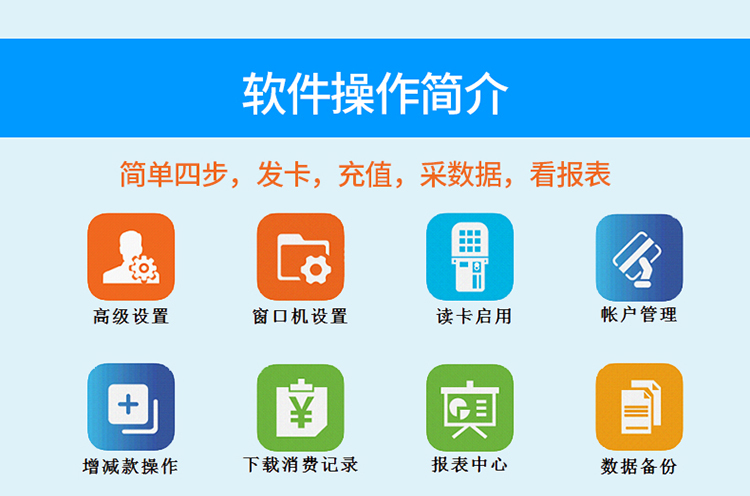 软件操作简介

简单四步，发卡，充值，采数据，看报表

高级设置

窗口机设置

读卡启用

帐户管理

增减款操作

下载消费记录

报表中心

数据备份